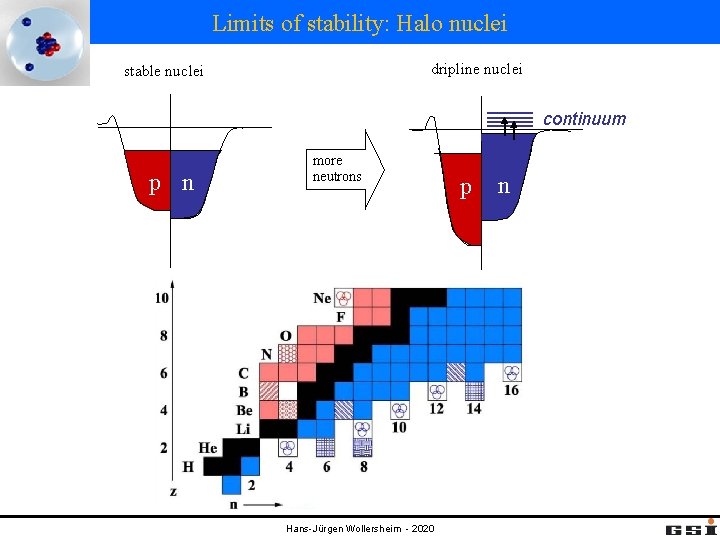 Limits of stability: Halo nuclei

stable nuclei

p n

more neutrons

dripline nuclei

continuum

p n

10
8
6
4
2
z

Ne
F
O
N
C
B
Be
Li
He
H

2
4
6
8
10
12
14
16

n

Hans-Jürgen Wollersheim - 2020

GSI